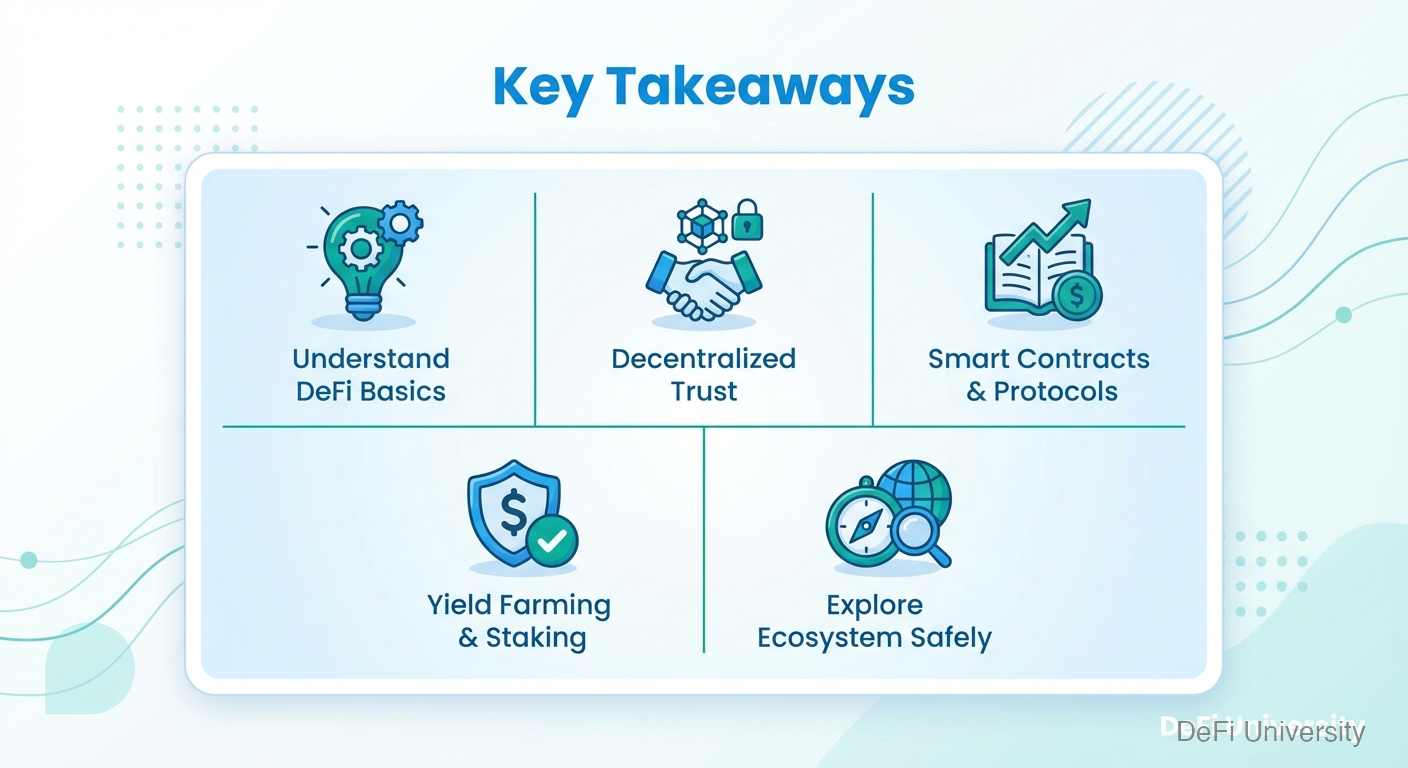 Key Takeaways

Understand DeFi Basics

Decentralized Trust

Smart Contracts & Protocols

Yield Farming & Staking

Explore Ecosystem Safely

DeFi University